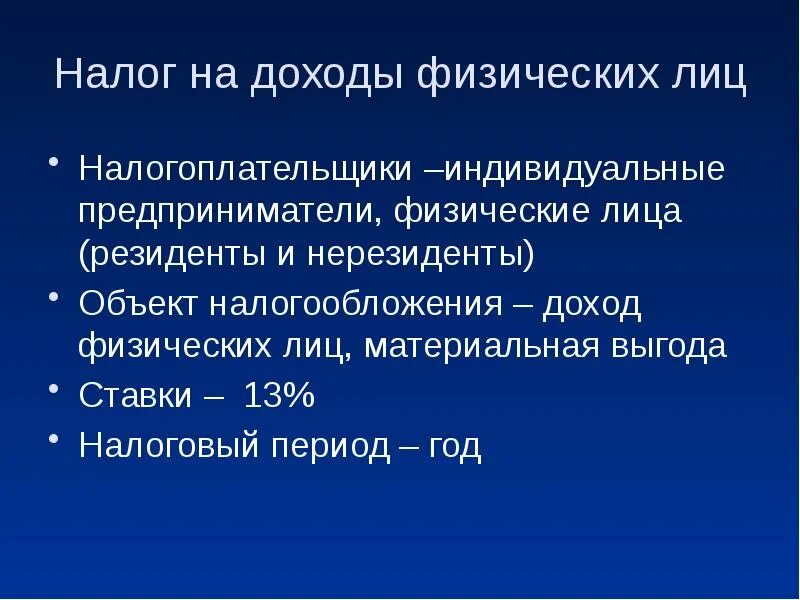 Налог на доходы физических лиц

• Налогоплательщики –индивидуальные предприниматели, физические лица (резиденты и нерезиденты)
• Объект налогообложения – доход физических лиц, материальная выгода
• Ставки – 13%
• Налоговый период – год